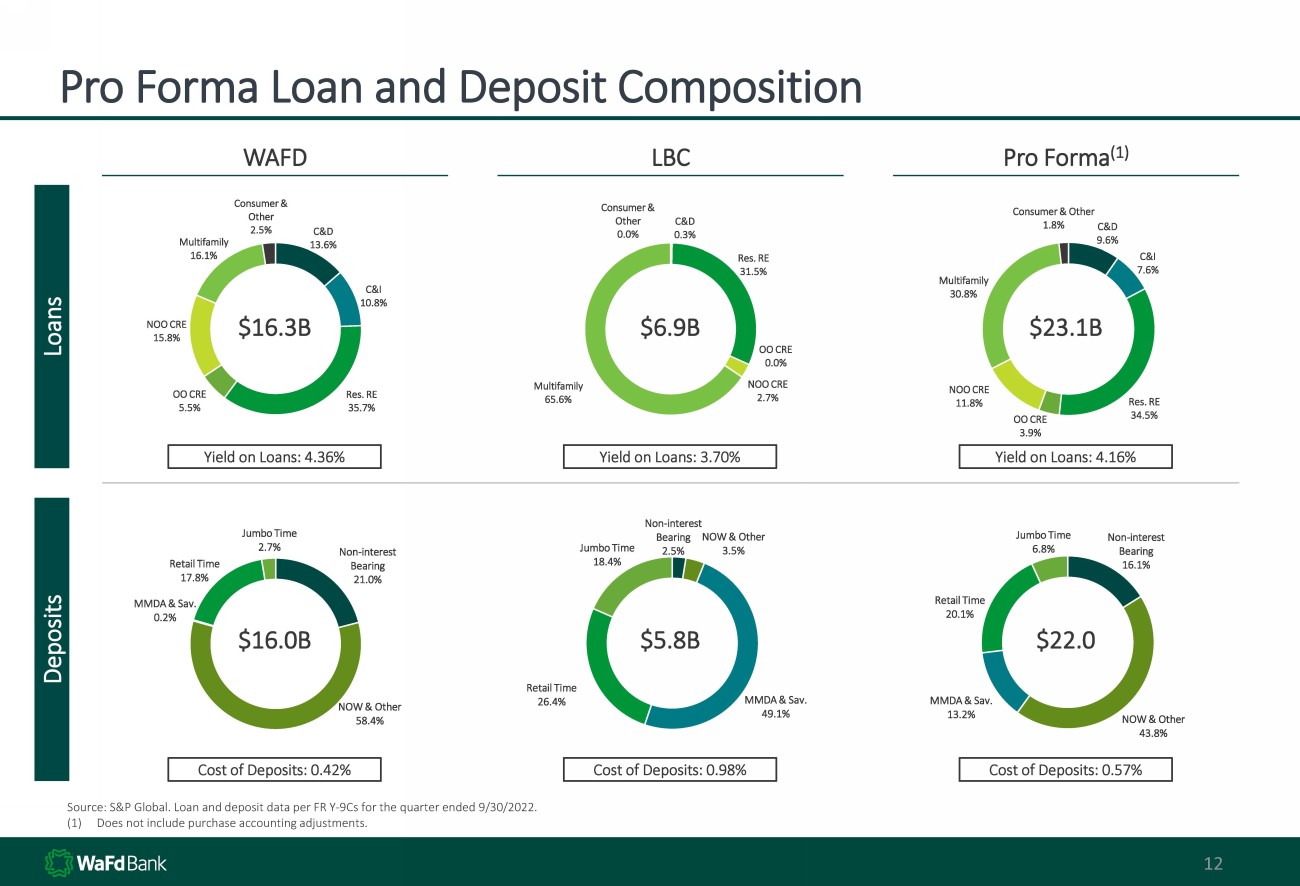 Pro Forma Loan and Deposit Composition

WAFD

LBC

Pro Forma$^{(1)}$

Loans

Consumer & Other 2.5%
C&D 13.6%
C&I 10.8%
Res. RE 35.7%
OO CRE 5.5%
NOO CRE 15.8%
Multifamily 16.1%
$16.3B

Yield on Loans: 4.36%

Consumer & Other 0.0%
C&D 0.3%
Res. RE 31.5%
OO CRE 0.0%
NOO CRE 2.7%
Multifamily 65.6%
$6.9B

Yield on Loans: 3.70%

Consumer & Other 1.8%
C&D 9.6%
C&I 7.6%
Res. RE 34.5%
OO CRE 3.9%
NOO CRE 11.8%
Multifamily 30.8%
$23.1B

Yield on Loans: 4.16%

Deposits

Jumbo Time 2.7%
Non-interest Bearing 21.0%
NOW & Other 58.4%
MMDA & Sav. 0.2%
Retail Time 17.8%
$16.0B

Cost of Deposits: 0.42%

Non-interest Bearing 2.5%
NOW & Other 3.5%
MMDA & Sav. 49.1%
Retail Time 26.4%
Jumbo Time 18.4%
$5.8B

Cost of Deposits: 0.98%

Jumbo Time 6.8%
Non-interest Bearing 16.1%
NOW & Other 43.8%
MMDA & Sav. 13.2%
Retail Time 20.1%
$22.0

Cost of Deposits: 0.57%

Source: S&P Global. Loan and deposit data per FR Y-9Cs for the quarter ended 9/30/2022.
(1) Does not include purchase accounting adjustments.

WaFd Bank

12